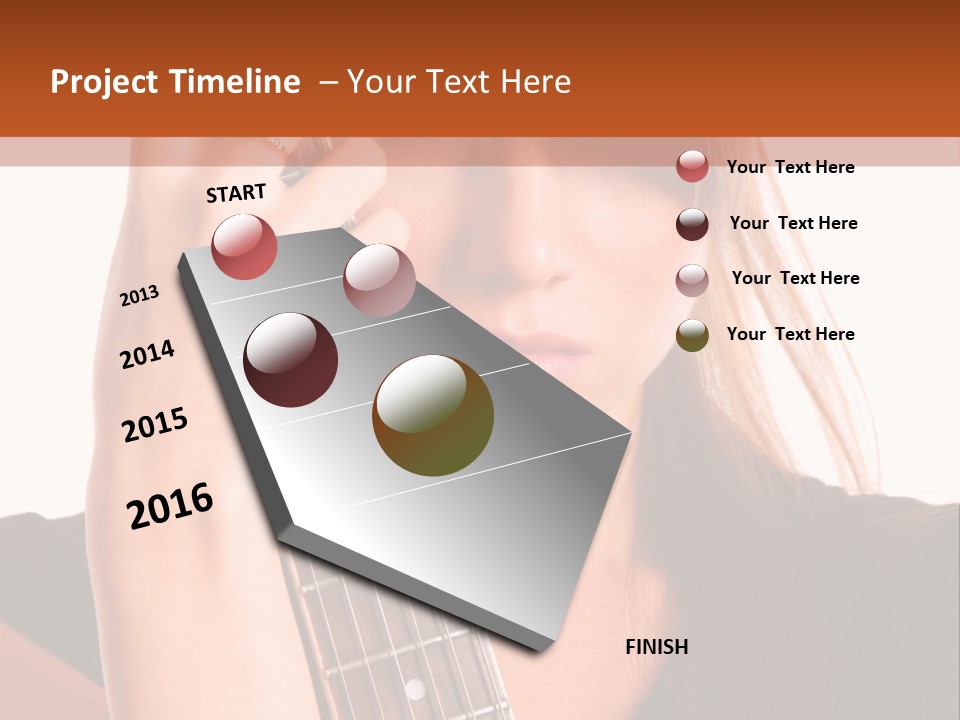 Project Timeline – Your Text Here

START

2013

2014

2015

2016

FINISH

Your Text Here

Your Text Here

Your Text Here

Your Text Here